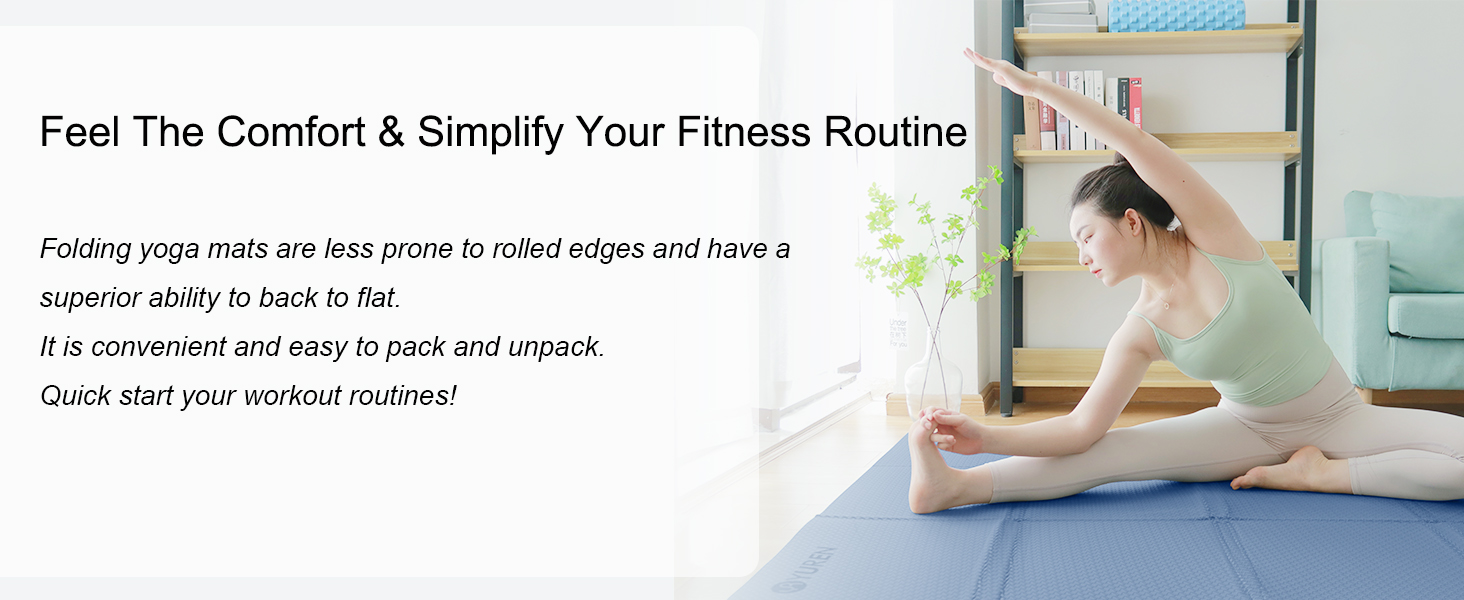 Feel The Comfort & Simplify Your Fitness Routine

Folding yoga mats are less prone to rolled edges and have a superior ability to back to flat.
It is convenient and easy to pack and unpack.
Quick start your workout routines!

YUREN